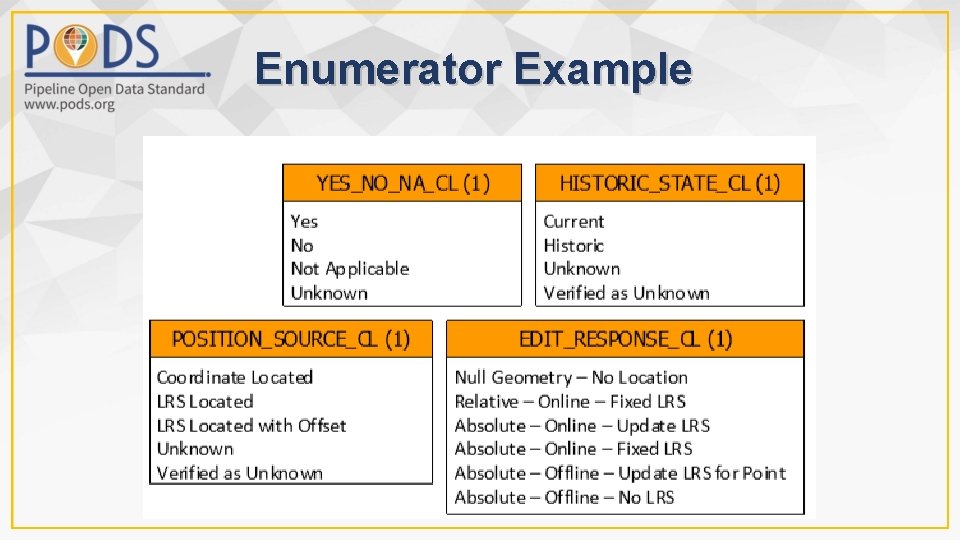 PODS
Pipeline Open Data Standard
www.pods.org

Enumerator Example

YES_NO_NA_CL (1)
Yes
No
Not Applicable
Unknown

HISTORIC_STATE_CL (1)
Current
Historic
Unknown
Verified as Unknown

POSITION_SOURCE_CL (1)
Coordinate Located
LRS Located
LRS Located with Offset
Unknown
Verified as Unknown

EDIT_RESPONSE_CL (1)
Null Geometry – No Location
Relative – Online – Fixed LRS
Absolute – Online – Update LRS
Absolute – Online – Fixed LRS
Absolute – Offline – Update LRS for Point
Absolute – Offline – No LRS